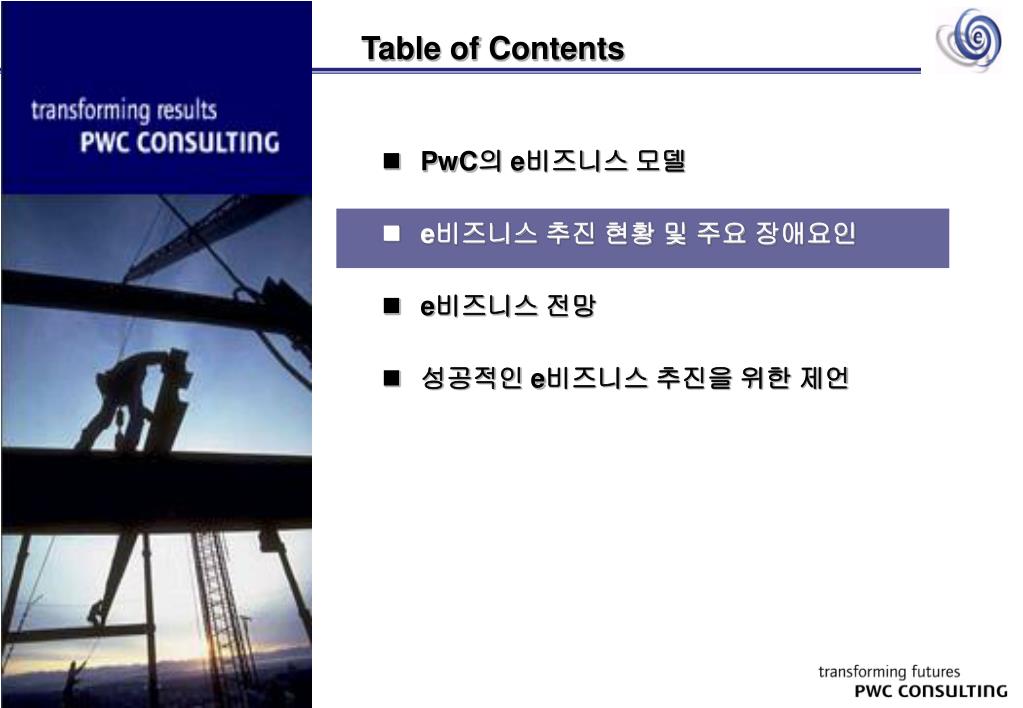 transforming results
PWC CONSULTING

Table of Contents

■ PwC의 e비즈니스 모델

■ e비즈니스 추진 현황 및 주요 장애요인

■ e비즈니스 전망

■ 성공적인 e비즈니스 추진을 위한 제언

transforming futures
PWC CONSULTING